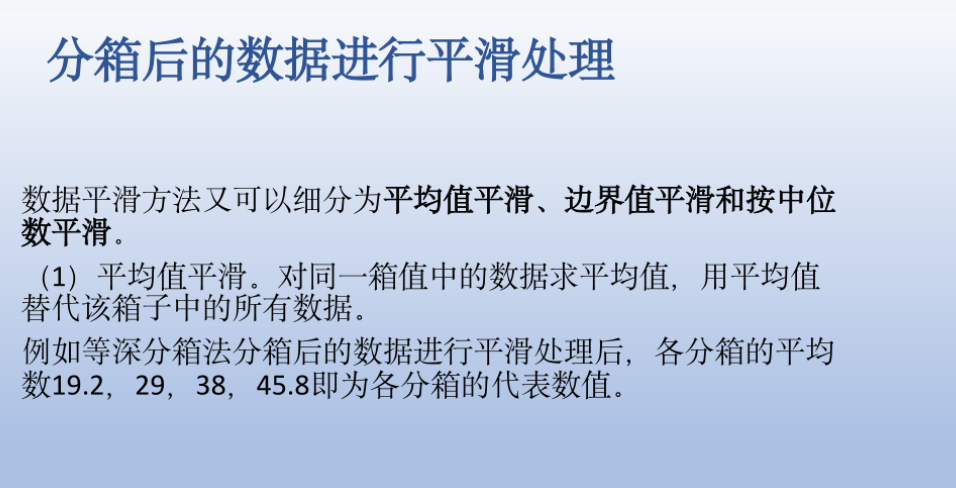 分箱后的数据进行平滑处理

数据平滑方法又可以细分为平均值平滑、边界值平滑和按中位数平滑。

（1）平均值平滑。对同一箱值中的数据求平均值，用平均值替代该箱子中的所有数据。

例如等深分箱法分箱后的数据进行平滑处理后，各分箱的平均数19.2，29，38，45.8即为各分箱的代表数值。